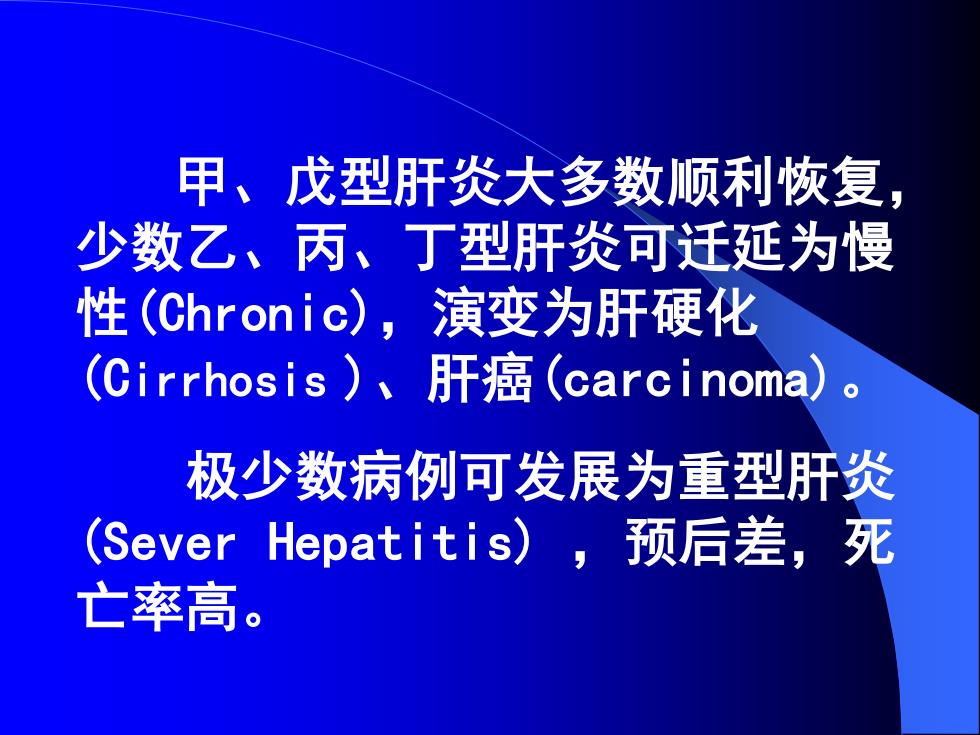 甲、戊型肝炎大多数顺利恢复,少数乙、丙、丁型肝炎可迁延为慢性(Chronic),演变为肝硬化(Cirrhosis )、肝癌(carcinoma)。

极少数病例可发展为重型肝炎(Sever Hepatitis) ,预后差,死亡率高。